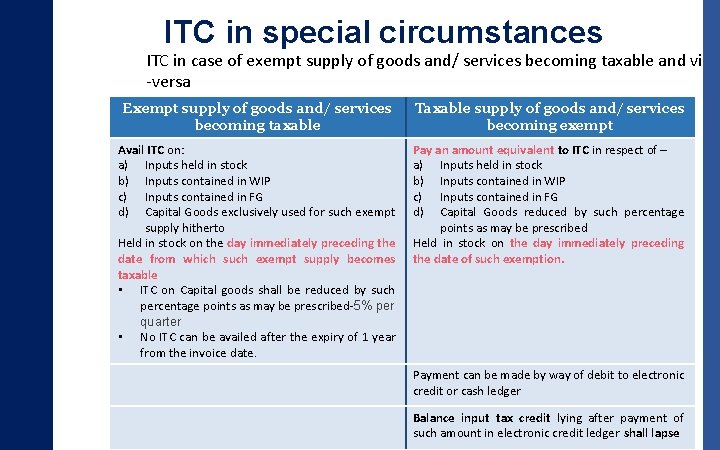 ITC in special circumstances

ITC in case of exempt supply of goods and/ services becoming taxable and vi -versa

| Exempt supply of goods and/ services becoming taxable | Taxable supply of goods and/ services becoming exempt |
|---|---|
| Avail ITC on: a) Inputs held in stock b) Inputs contained in WIP c) Inputs contained in FG d) Capital Goods exclusively used for such exempt supply hitherto Held in stock on the day immediately preceding the date from which such exempt supply becomes taxable ▪ ITC on Capital goods shall be reduced by such percentage points as may be prescribed-5% per quarter ▪ No ITC can be availed after the expiry of 1 year from the invoice date. | Pay an amount equivalent to ITC in respect of – a) Inputs held in stock b) Inputs contained in WIP c) Inputs contained in FG d) Capital Goods reduced by such percentage points as may be prescribed Held in stock on the day immediately preceding the date of such exemption. |
| | Payment can be made by way of debit to electronic credit or cash ledger |
| | Balance input tax credit lying after payment of such amount in electronic credit ledger shall lapse |